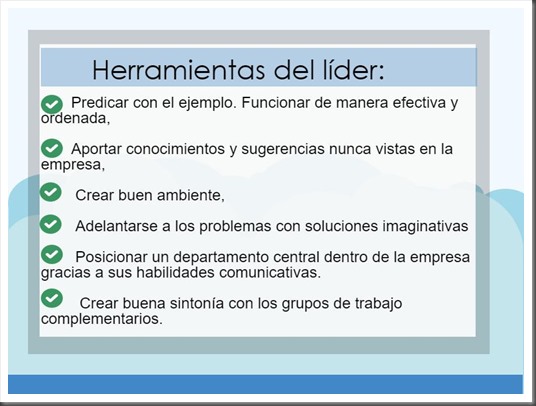 Herramientas del líder:

Predicar con el ejemplo. Funcionar de manera efectiva y ordenada,

Aportar conocimientos y sugerencias nunca vistas en la empresa,

Crear buen ambiente,

Adelantarse a los problemas con soluciones imaginativas

Posicionar un departamento central dentro de la empresa gracias a sus habilidades comunicativas.

Crear buena sintonía con los grupos de trabajo complementarios.